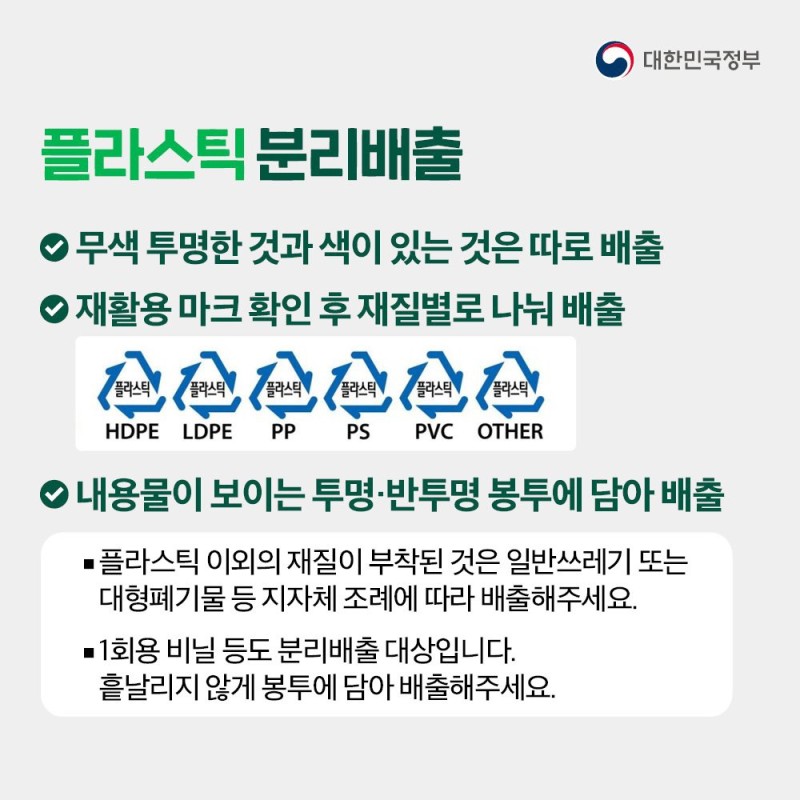 대한민국정부

플라스틱 분리배출

무색 투명한 것과 색이 있는 것은 따로 배출

재활용 마크 확인 후 재질별로 나눠 배출

플라스틱 HDPE
플라스틱 LDPE
플라스틱 PP
플라스틱 PS
플라스틱 PVC
플라스틱 OTHER

내용물이 보이는 투명·반투명 봉투에 담아 배출

▪ 플라스틱 이외의 재질이 부착된 것은 일반쓰레기 또는 대형폐기물 등 지자체 조례에 따라 배출해주세요.

▪ 1회용 비닐 등도 분리배출 대상입니다. 흩날리지 않게 봉투에 담아 배출해주세요.